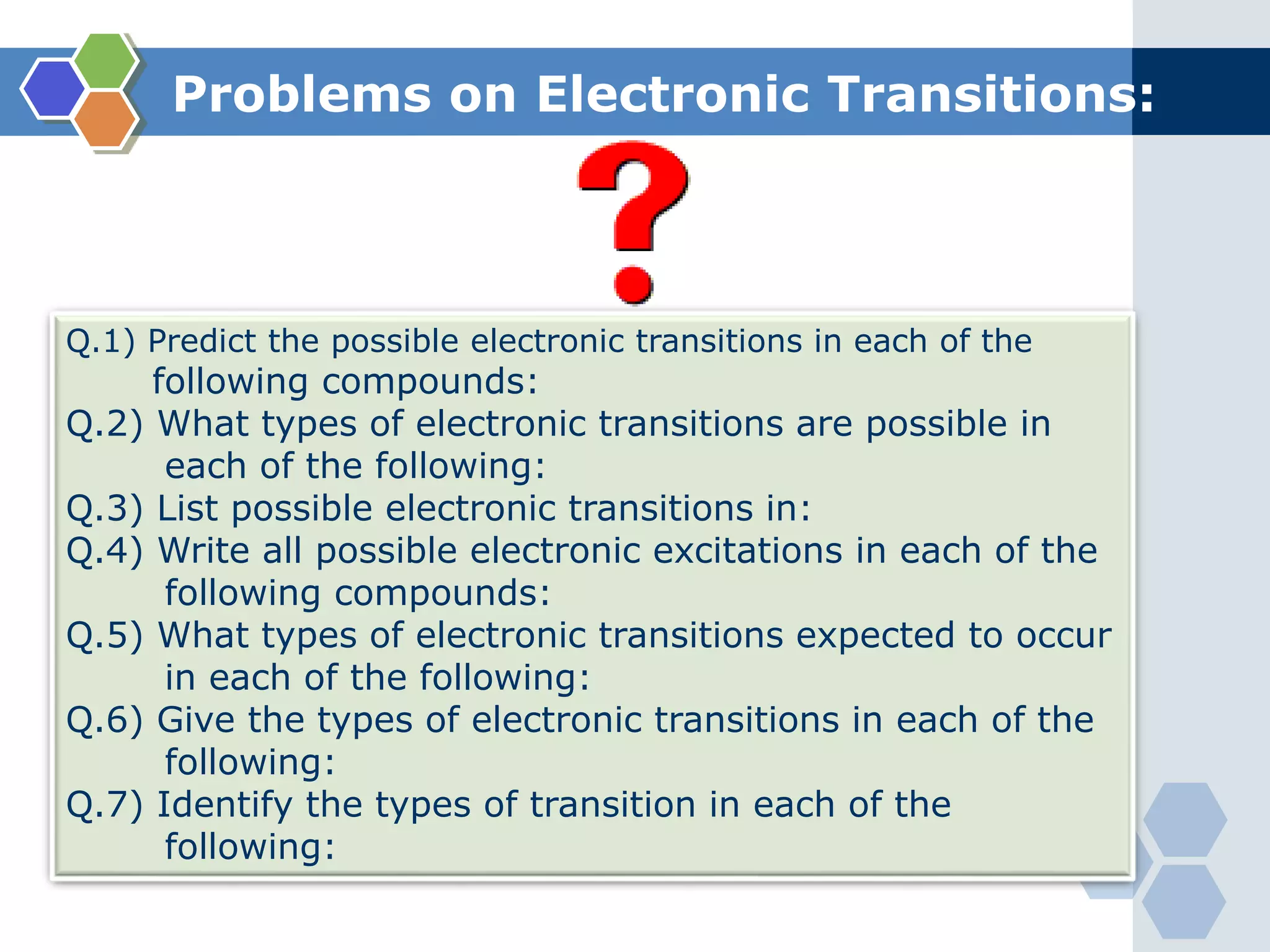 Problems on Electronic Transitions:

?

Q.1) Predict the possible electronic transitions in each of the following compounds:
Q.2) What types of electronic transitions are possible in each of the following:
Q.3) List possible electronic transitions in:
Q.4) Write all possible electronic excitations in each of the following compounds:
Q.5) What types of electronic transitions expected to occur in each of the following:
Q.6) Give the types of electronic transitions in each of the following:
Q.7) Identify the types of transition in each of the following: